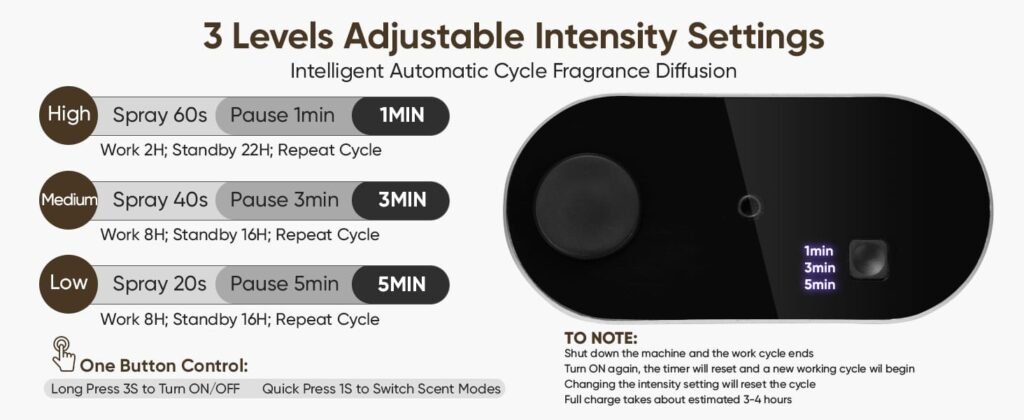 3 Levels Adjustable Intensity Settings

Intelligent Automatic Cycle Fragrance Diffusion

High Spray 60s Pause 1min 1MIN

Work 2H; Standby 22H; Repeat Cycle

Medium Spray 40s Pause 3min 3MIN

Work 8H; Standby 16H; Repeat Cycle

Low Spray 20s Pause 5min 5MIN

Work 8H; Standby 16H; Repeat Cycle

One Button Control:

Long Press 3S to Turn ON/OFF Quick Press 1S to Switch Scent Modes

1min
3min
5min

TO NOTE:
Shut down the machine and the work cycle ends
Turn ON again, the timer will reset and a new working cycle wil begin
Changing the intensity setting will reset the cycle
Full charge takes about estimated 3-4 hours